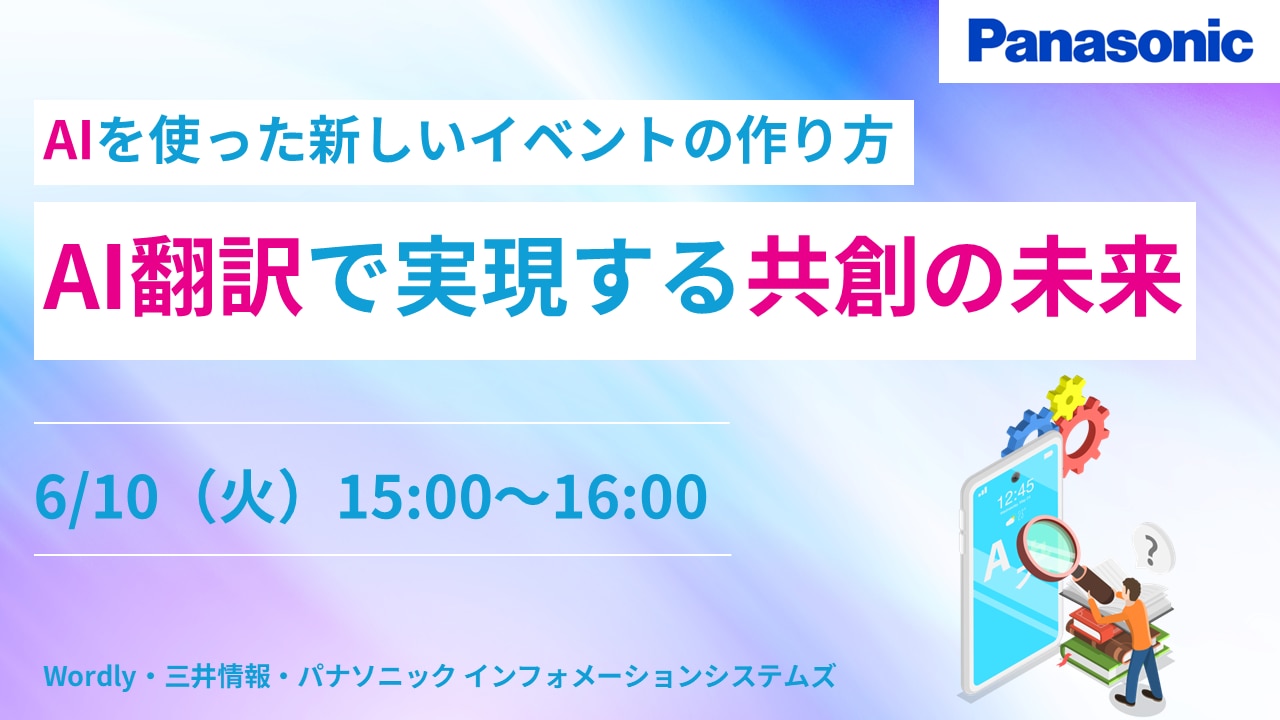 Panasonic

AIを使った新しいイベントの作り方

AI翻訳で実現する共創の未来

6/10（火）15:00～16:00

12:45

A

?

Wordly・三井情報・パナソニック インフォメーションシステムズ